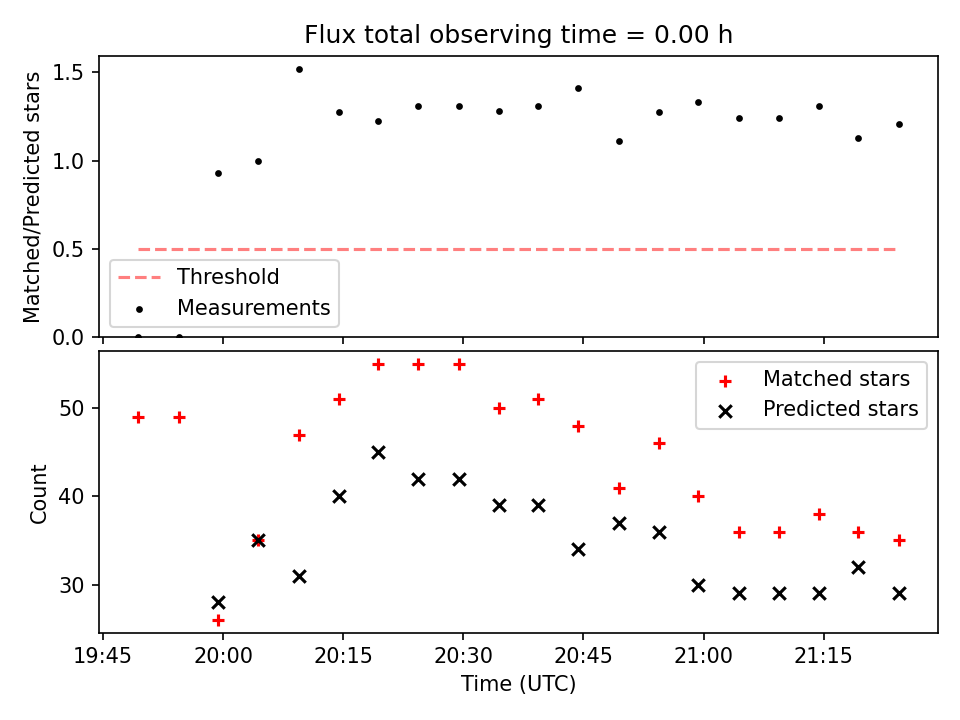 Flux total observing time = 0.00 h

Matched/Predicted stars

1.5
1.0
0.5
0.0

Threshold
Measurements

Matched stars
Predicted stars

Count

50
40
30

19:45 20:00 20:15 20:30 20:45 21:00 21:15

Time (UTC)